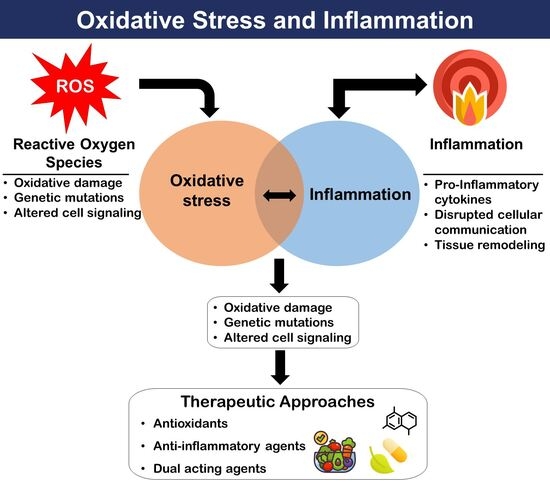 Oxidative Stress and Inflammation

ROS

Reactive Oxygen Species

• Oxidative damage
• Genetic mutations
• Altered cell signaling

Oxidative stress

Inflammation

Inflammation

• Pro-Inflammatory cytokines
• Disrupted cellular communication
• Tissue remodeling

• Oxidative damage
• Genetic mutations
• Altered cell signaling

Therapeutic Approaches

• Antioxidants
• Anti-inflammatory agents
• Dual acting agents